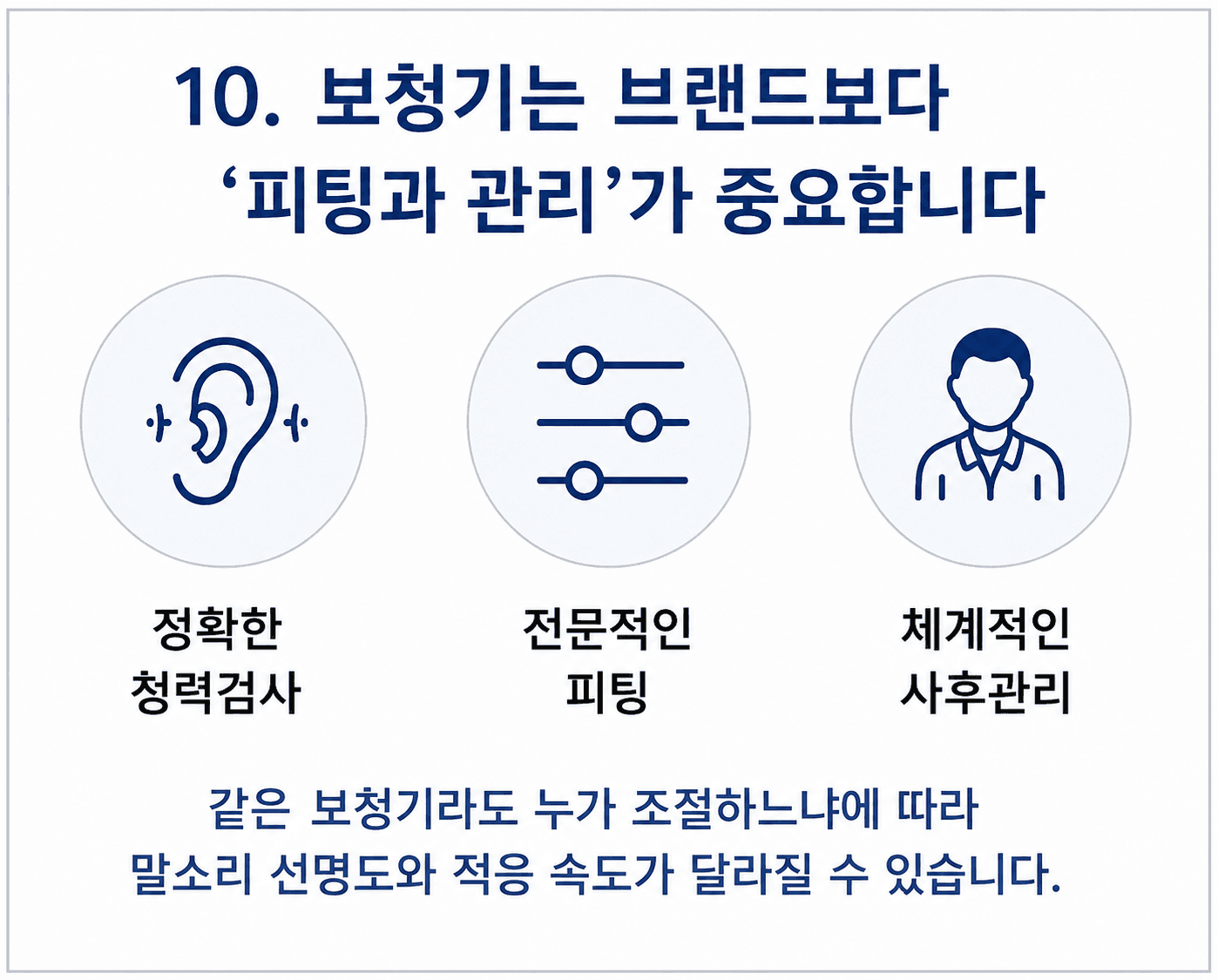 10. 보청기는 브랜드보다 ‘피팅과 관리’가 중요합니다

정확한 청력검사

전문적인 피팅

체계적인 사후관리

같은 보청기라도 누가 조절하느냐에 따라 말소리 선명도와 적응 속도가 달라질 수 있습니다.